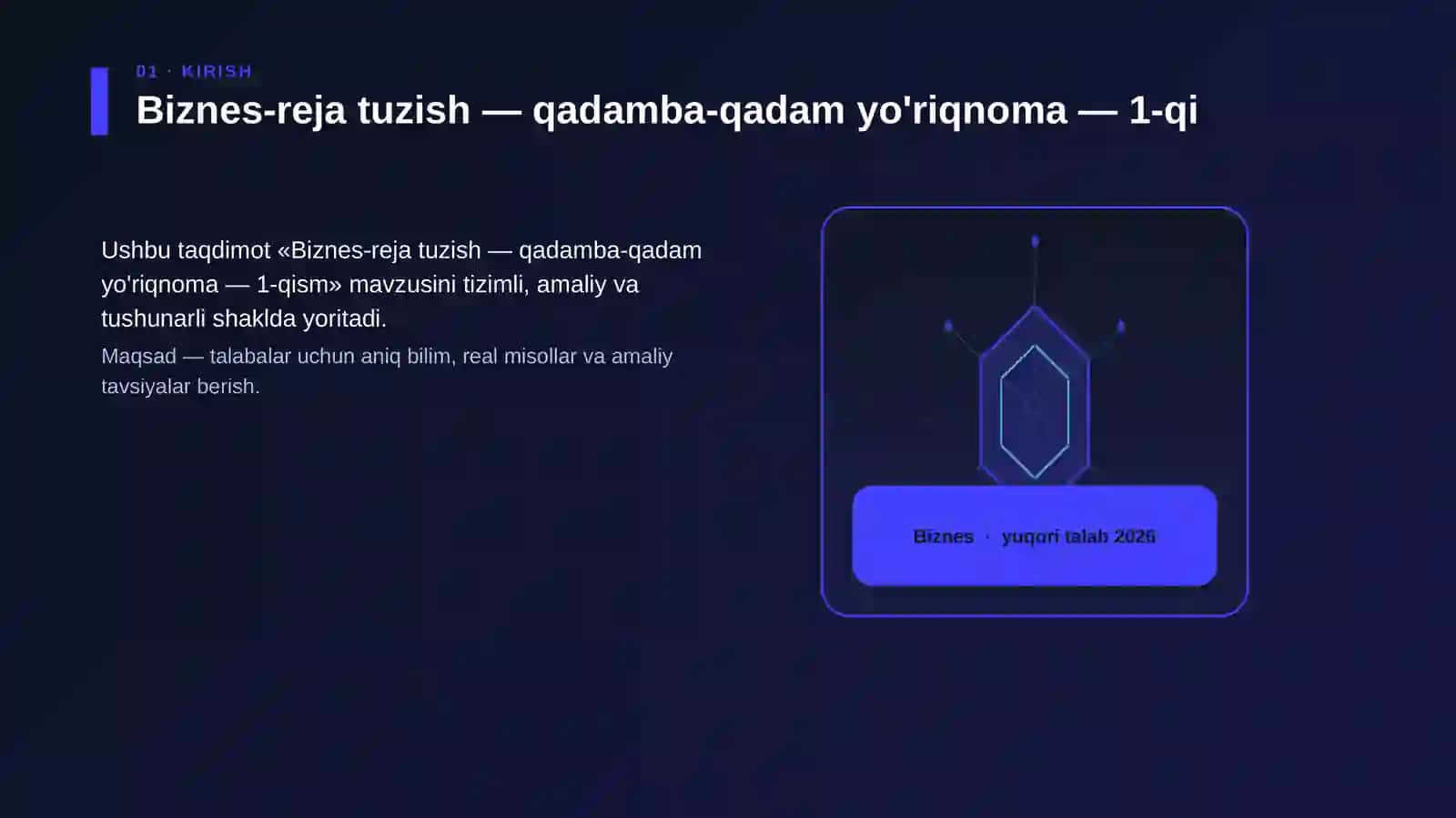 01 · KIRISH

Biznes-reja tuzish — qadamba-qadam yo'riqnoma — 1-qi

Ushbu taqdimot «Biznes-reja tuzish — qadamba-qadam yo'riqnoma — 1-qism» mavzusini tizimli, amaliy va tushunarli shaklda yoritadi.

Maqsad — talabalar uchun aniq bilim, real misollar va amaliy tavsiyalar berish.

Biznes · yuqori talab 2026